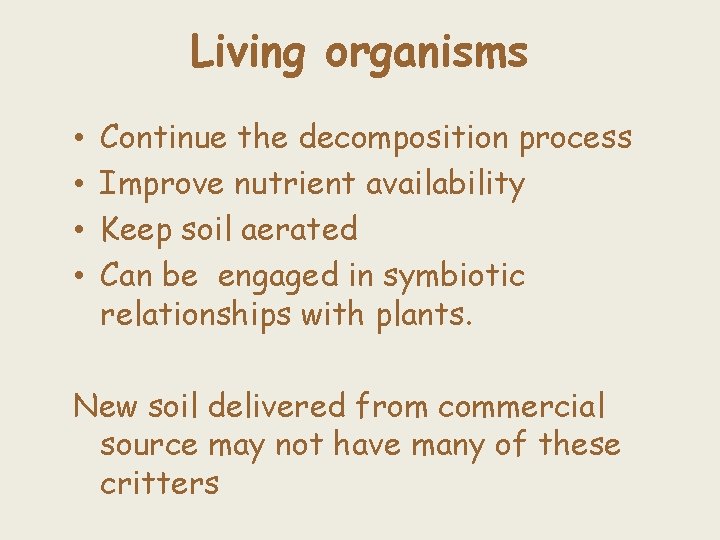 Living organisms

• Continue the decomposition process
• Improve nutrient availability
• Keep soil aerated
• Can be engaged in symbiotic relationships with plants.

New soil delivered from commercial source may not have many of these critters